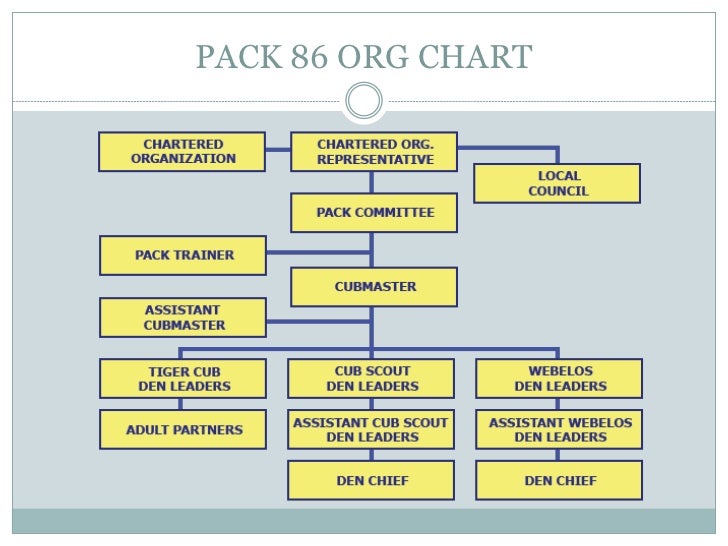 PACK 86 ORG CHART

CHARTERED ORGANIZATION

CHARTERED ORG. REPRESENTATIVE

LOCAL COUNCIL

PACK COMMITTEE

PACK TRAINER

CUBMASTER

ASSISTANT CUBMASTER

TIGER CUB DEN LEADERS

CUB SCOUT DEN LEADERS

WEBELOS DEN LEADERS

ADULT PARTNERS

ASSISTANT CUB SCOUT DEN LEADERS

ASSISTANT WEBELOS DEN LEADERS

DEN CHIEF

DEN CHIEF